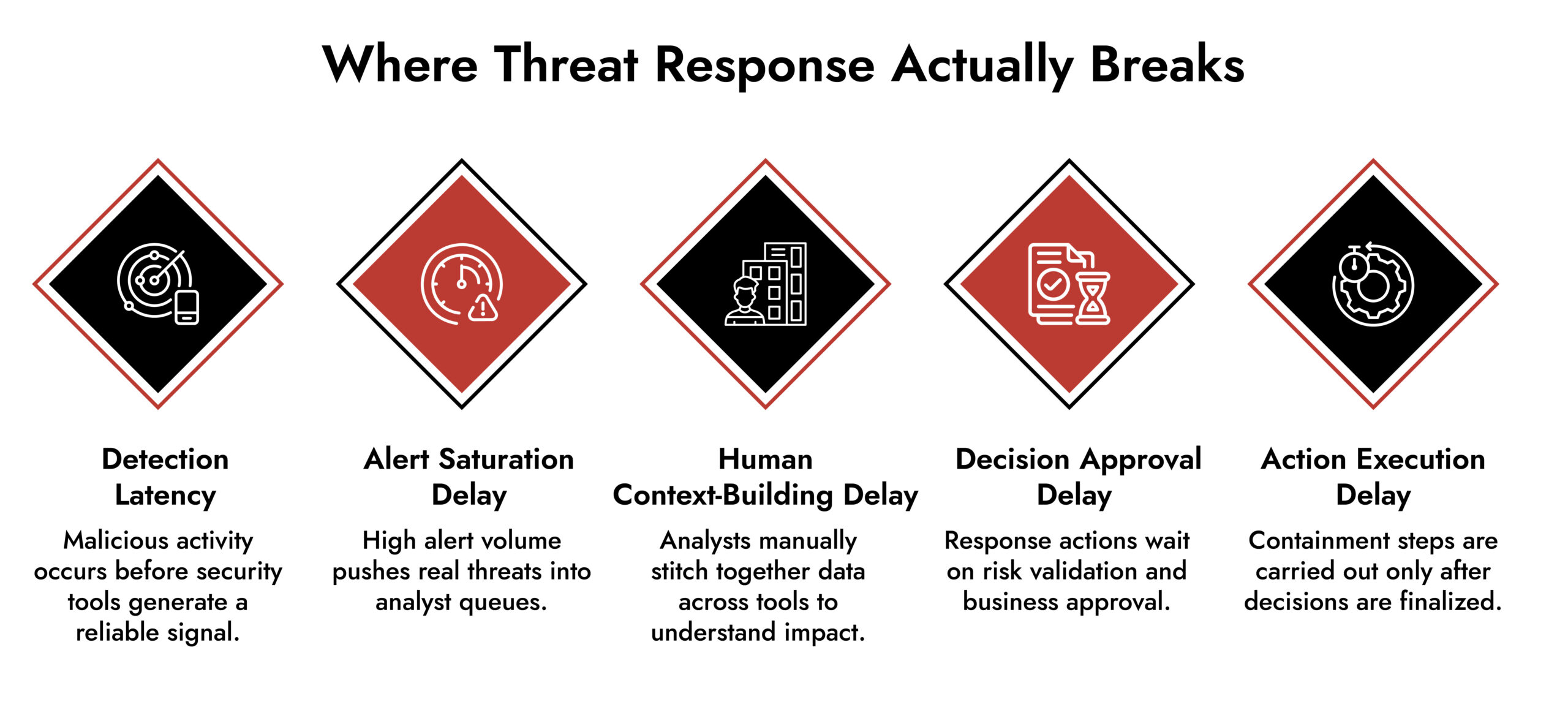 Where Threat Response Actually Breaks

Detection Latency

Malicious activity occurs before security tools generate a reliable signal.

Alert Saturation Delay

High alert volume pushes real threats into analyst queues.

Human Context-Building Delay

Analysts manually stitch together data across tools to understand impact.

Decision Approval Delay

Response actions wait on risk validation and business approval.

Action Execution Delay

Containment steps are carried out only after decisions are finalized.